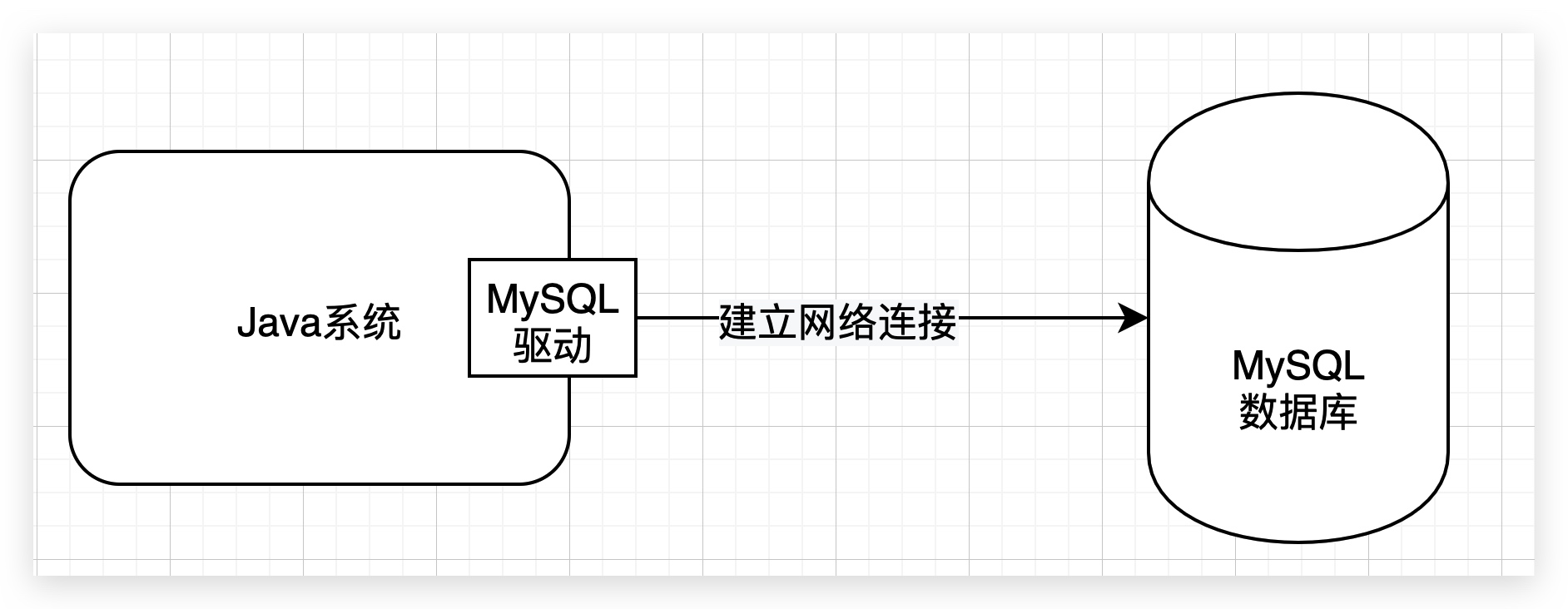 Java系统

MySQL
驱动

建立网络连接

MySQL
数据库